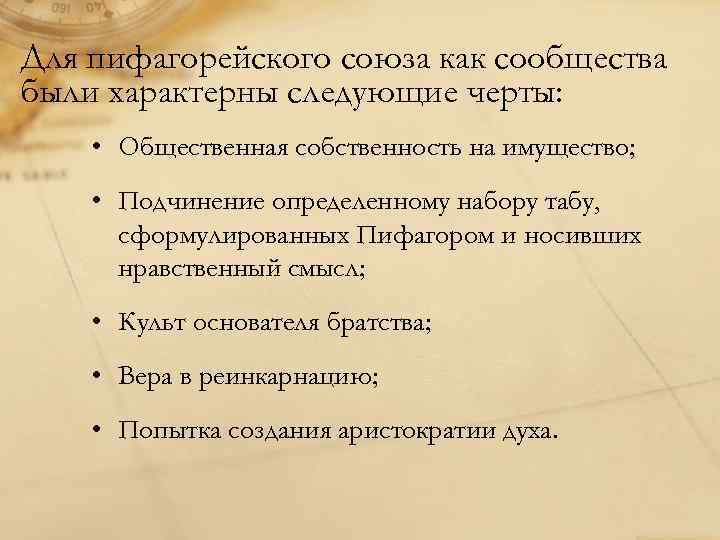 Для пифагорейского союза как сообщества были характерны следующие черты:

• Общественная собственность на имущество;

• Подчинение определенному набору табу, сформулированных Пифагором и носивших нравственный смысл;

• Культ основателя братства;

• Вера в реинкарнацию;

• Попытка создания аристократии духа.